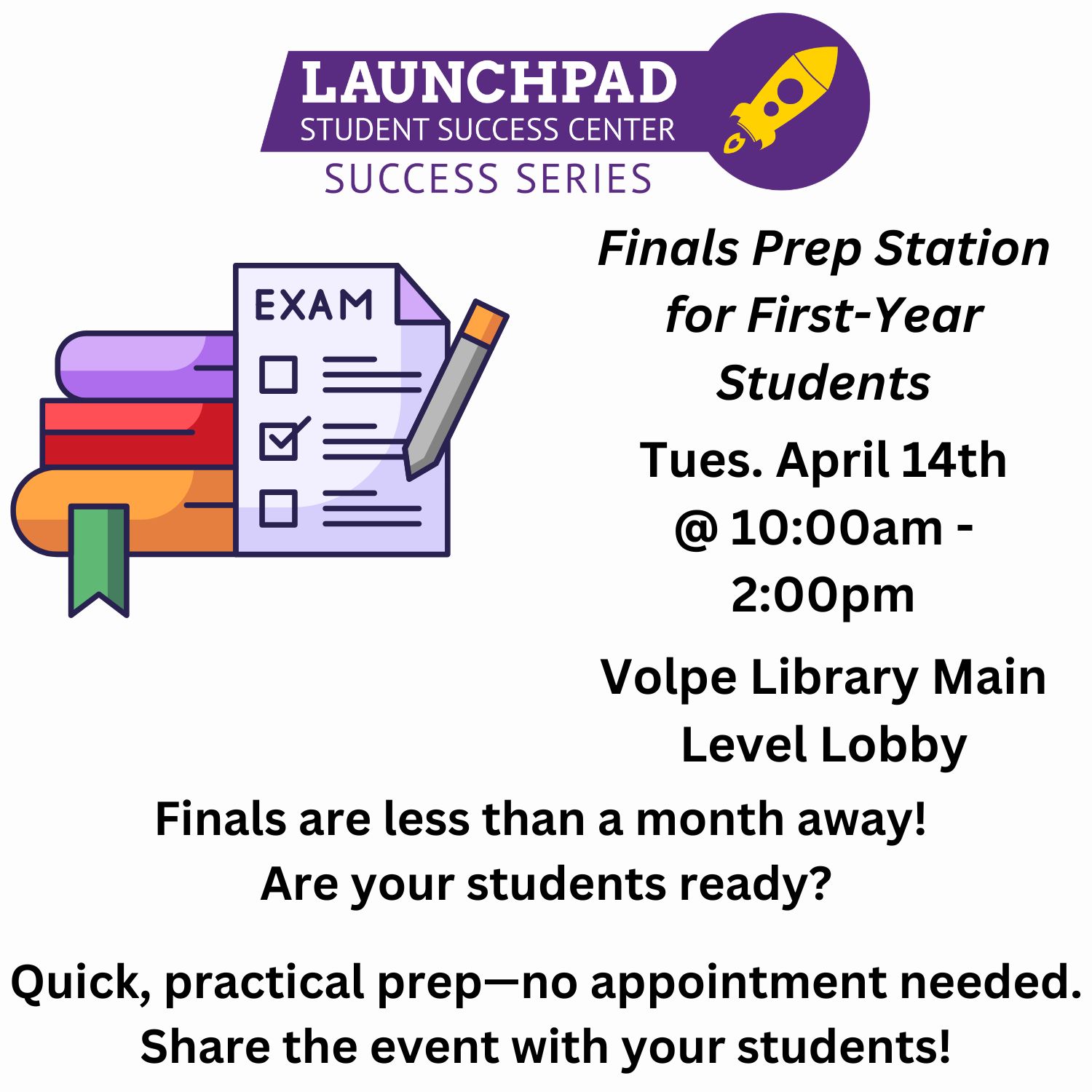 LAUNCHPAD
STUDENT SUCCESS CENTER
SUCCESS SERIES

EXAM

Finals Prep Station for First-Year Students

Tues. April 14th @ 10:00am - 2:00pm

Volpe Library Main Level Lobby

Finals are less than a month away!
Are your students ready?

Quick, practical prep—no appointment needed.
Share the event with your students!